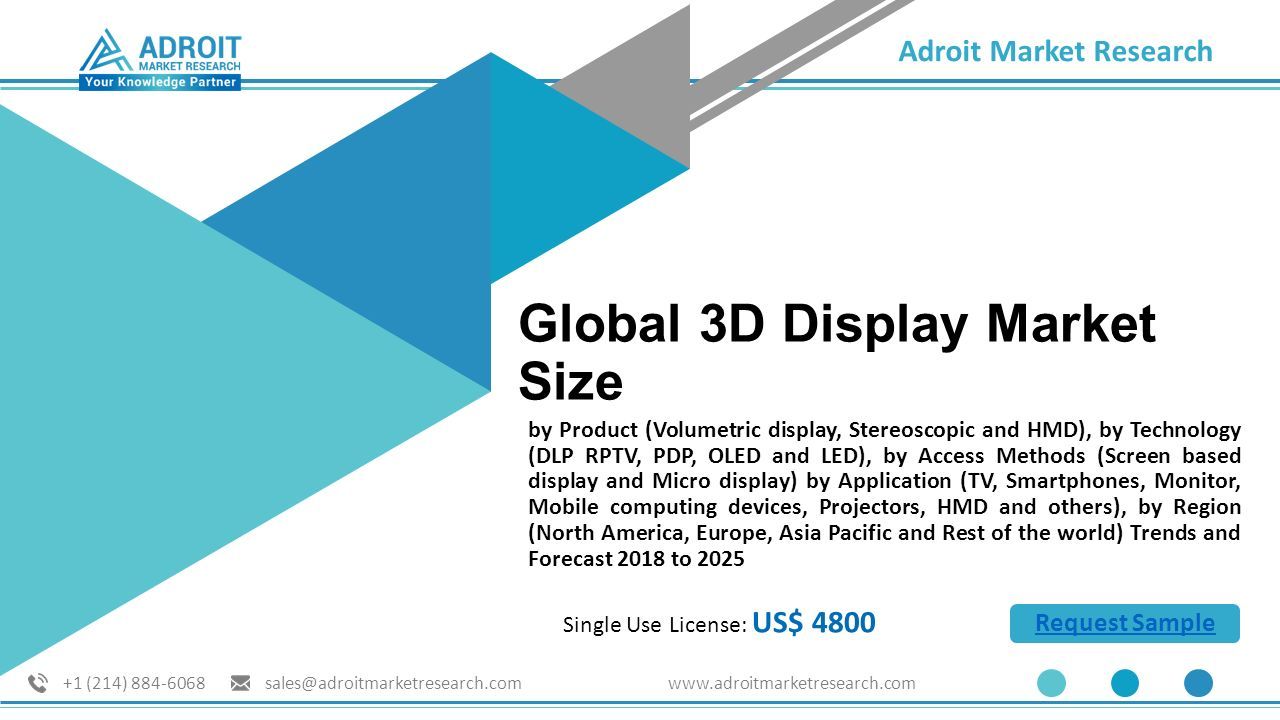 ADROIT
MARKET RESEARCH
Your Knowledge Partner

Adroit Market Research

Global 3D Display Market Size

by Product (Volumetric display, Stereoscopic and HMD), by Technology (DLP RPTV, PDP, OLED and LED), by Access Methods (Screen based display and Micro display) by Application (TV, Smartphones, Monitor, Mobile computing devices, Projectors, HMD and others), by Region (North America, Europe, Asia Pacific and Rest of the world) Trends and Forecast 2018 to 2025

Single Use License: US$ 4800

Request Sample

+1 (214) 884-6068 sales@adroitmarketresearch.com www.adroitmarketresearch.com